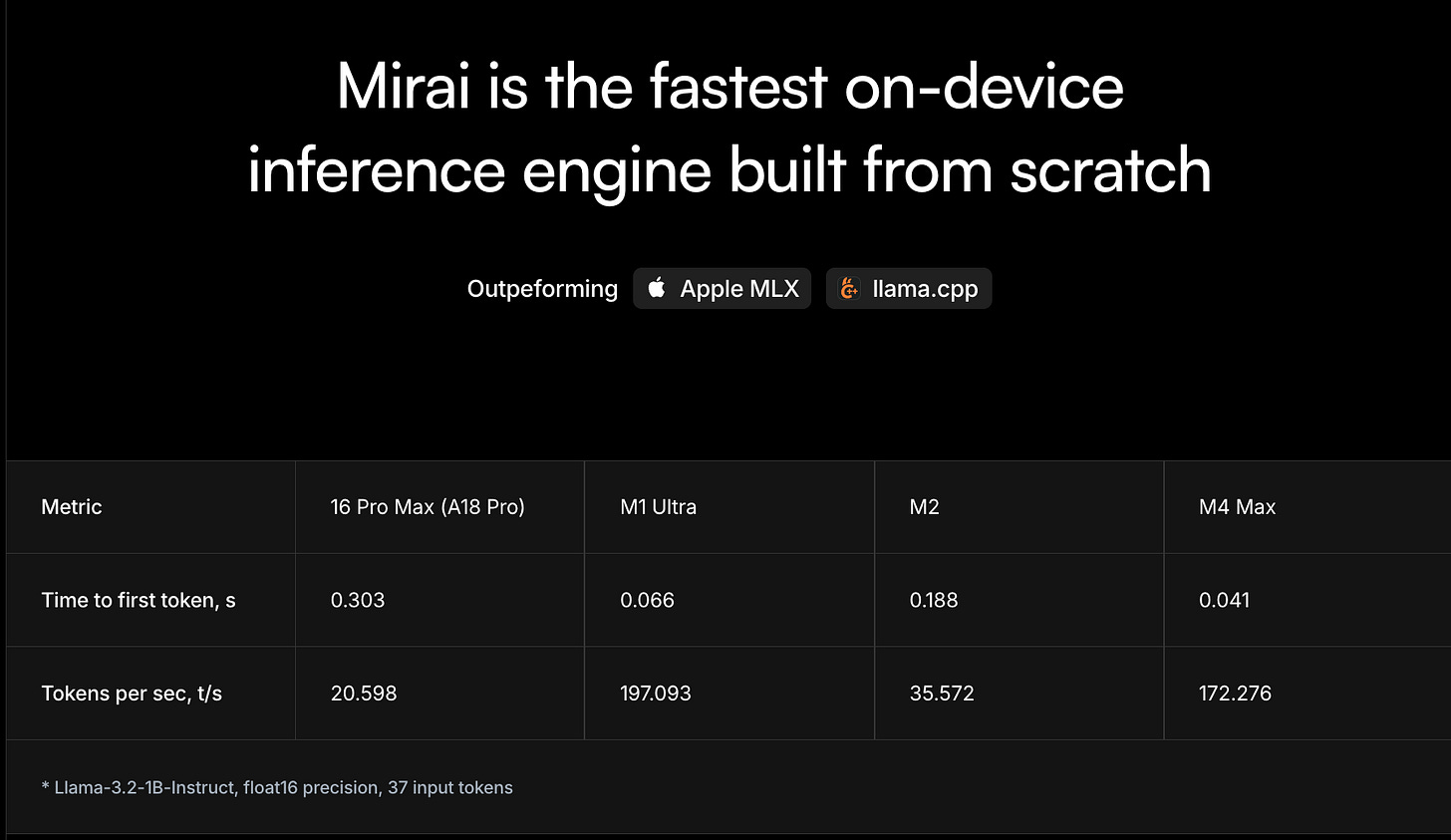 Mirai is the fastest on-device inference engine built from scratch

Outpeforming Apple MLX llama.cpp

| Metric | 16 Pro Max (A18 Pro) | M1 Ultra | M2 | M4 Max |
|---|---|---|---|---|
| Time to first token, s | 0.303 | 0.066 | 0.188 | 0.041 |
| Tokens per sec, t/s | 20.598 | 197.093 | 35.572 | 172.276 |

* Llama-3.2-1B-Instruct, float16 precision, 37 input tokens